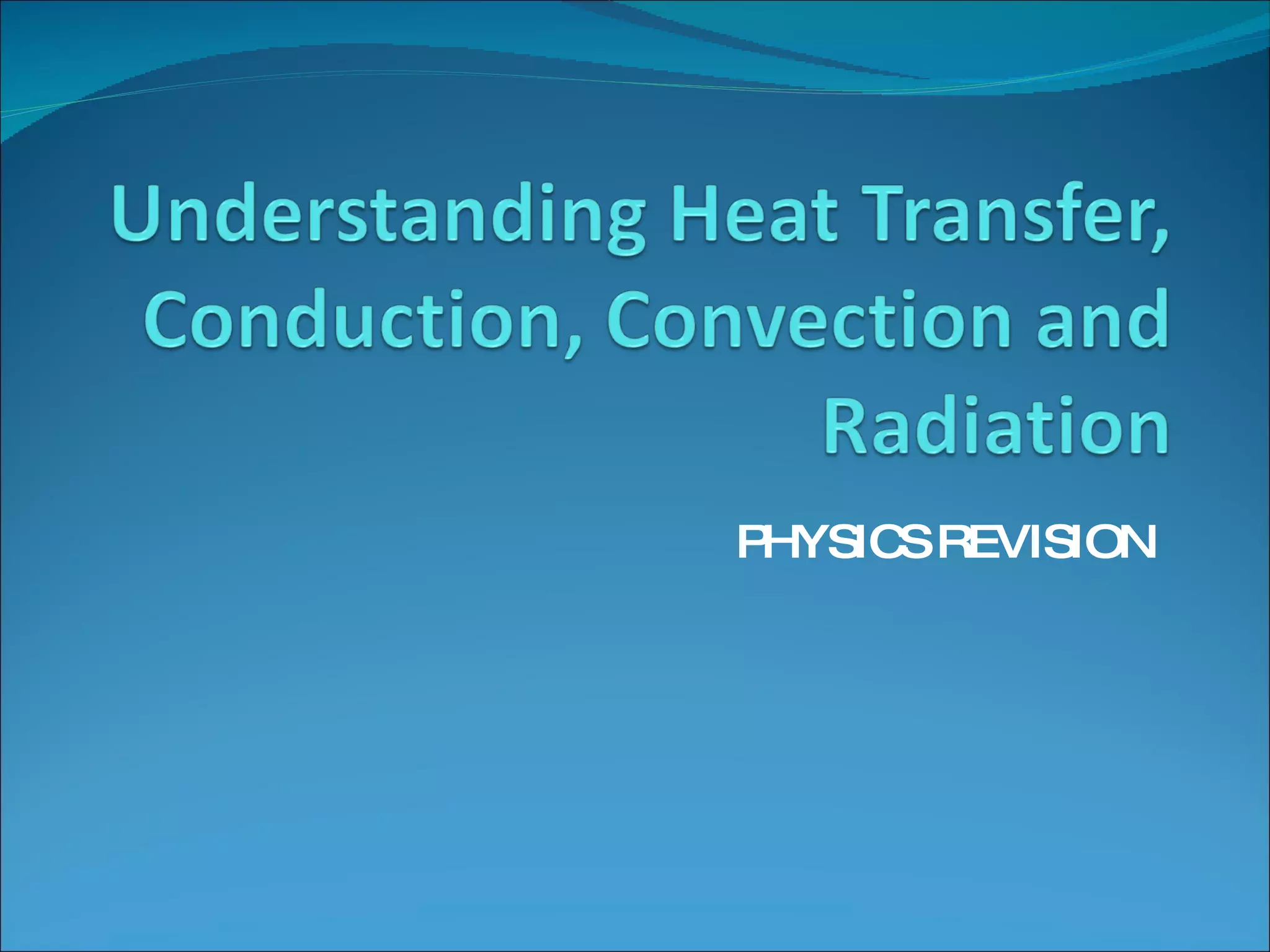 Understanding Heat Transfer, Conduction, Convection and Radiation

PHYSICS REVISION